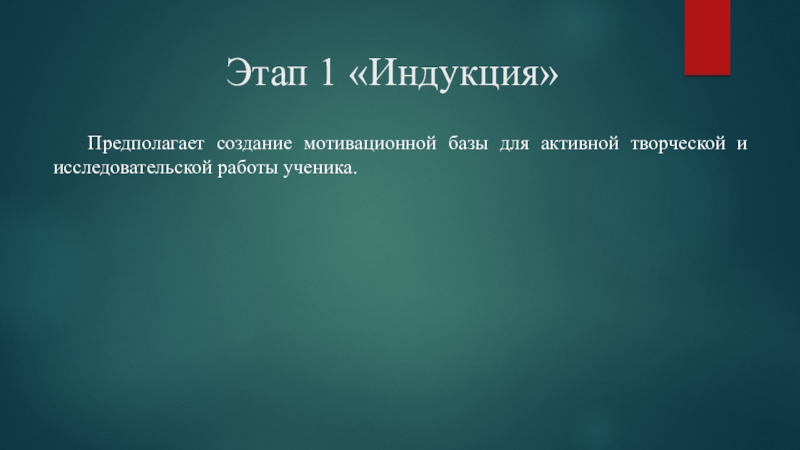 Этап 1 «Индукция»

Предполагает создание мотивационной базы для активной творческой и исследовательской работы ученика.